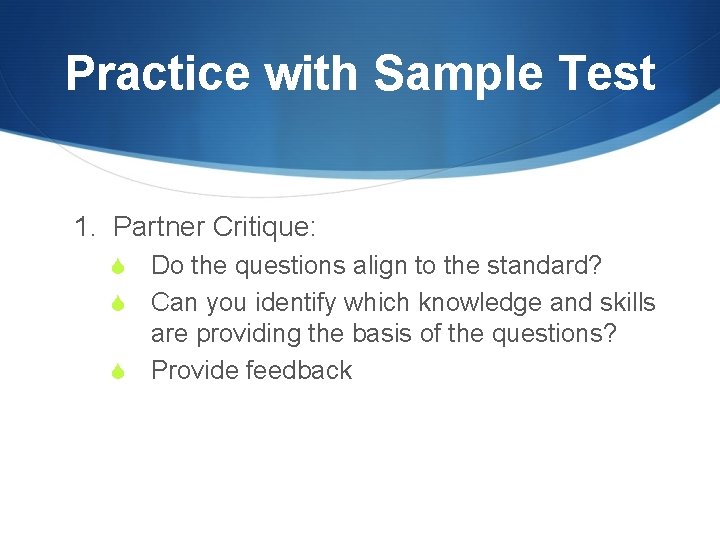 Practice with Sample Test

1. Partner Critique:
- Do the questions align to the standard?
- Can you identify which knowledge and skills are providing the basis of the questions?
- Provide feedback